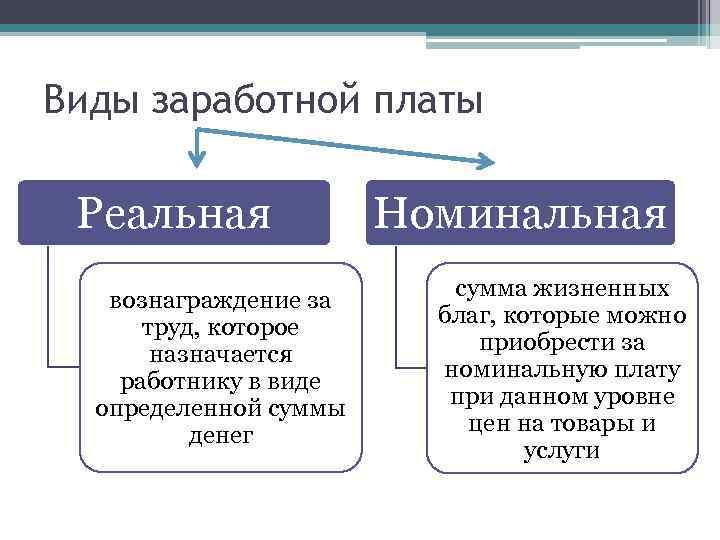 Виды заработной платы

Реальная

вознаграждение за труд, которое назначается работнику в виде определенной суммы денег

Номинальная

сумма жизненных благ, которые можно приобрести за номинальную плату при данном уровне цен на товары и услуги